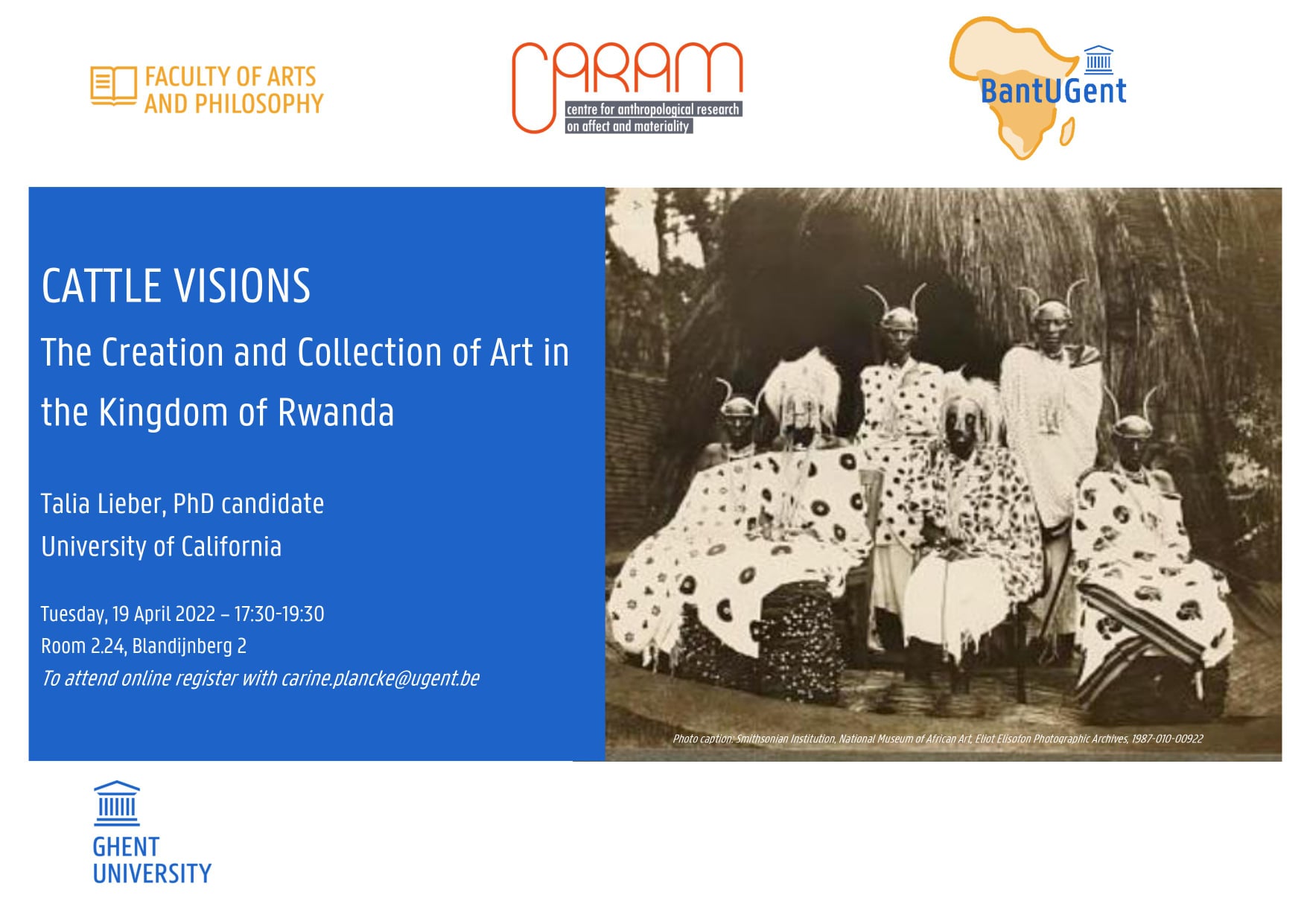 FACULTY OF ARTS AND PHILOSOPHY

CARAM
centre for anthropological research on affect and materiality

BantUGent

CATTLE VISIONS

The Creation and Collection of Art in the Kingdom of Rwanda

Talia Lieber, PhD candidate
University of California

Tuesday, 19 April 2022 – 17:30-19:30
Room 2.24, Blandijnberg 2
To attend online register with carine.plancke@ugent.be

Photo caption: Smithsonian Institution, National Museum of African Art, Eliot Elisofon Photographic Archives, 1987-010-00922

GHENT UNIVERSITY